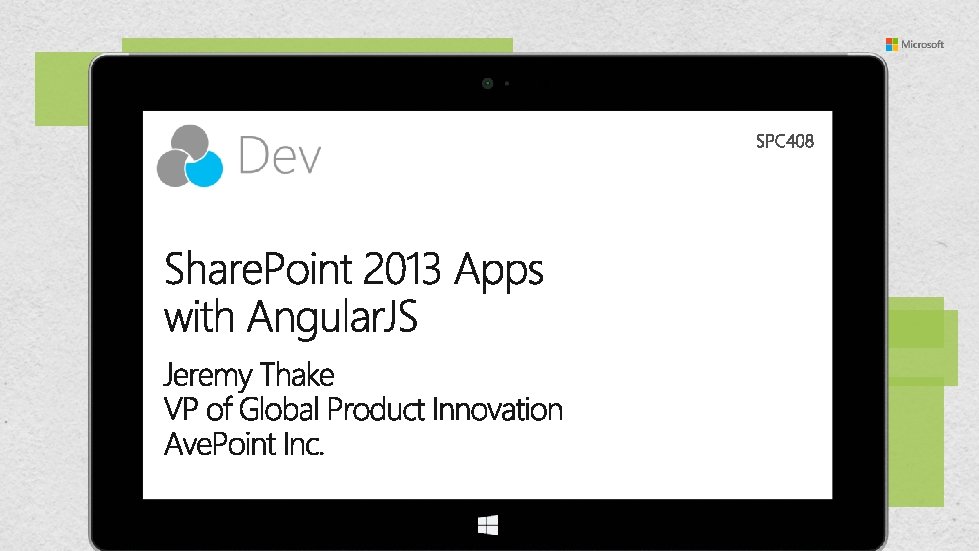 Microsoft

Dev

SPC408

SharePoint 2013 Apps with AngularJS

Jeremy Thake
VP of Global Product Innovation
AvePoint Inc.